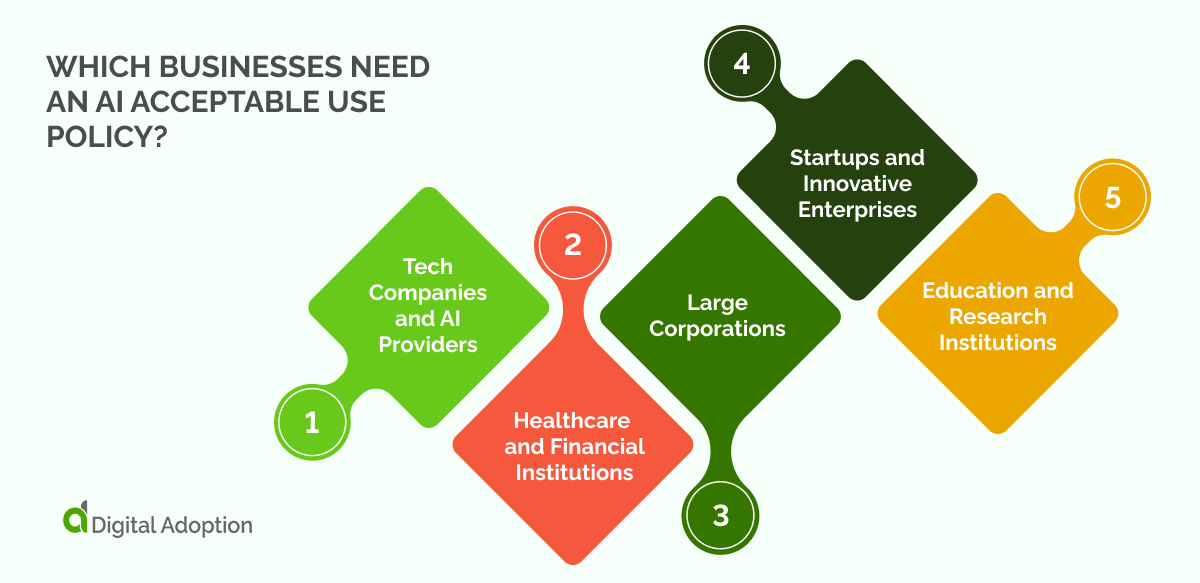 WHICH BUSINESSES NEED AN AI ACCEPTABLE USE POLICY?

1
Tech Companies and AI Providers

2
Healthcare and Financial Institutions

3
Large Corporations

4
Startups and Innovative Enterprises

5
Education and Research Institutions

Digital Adoption